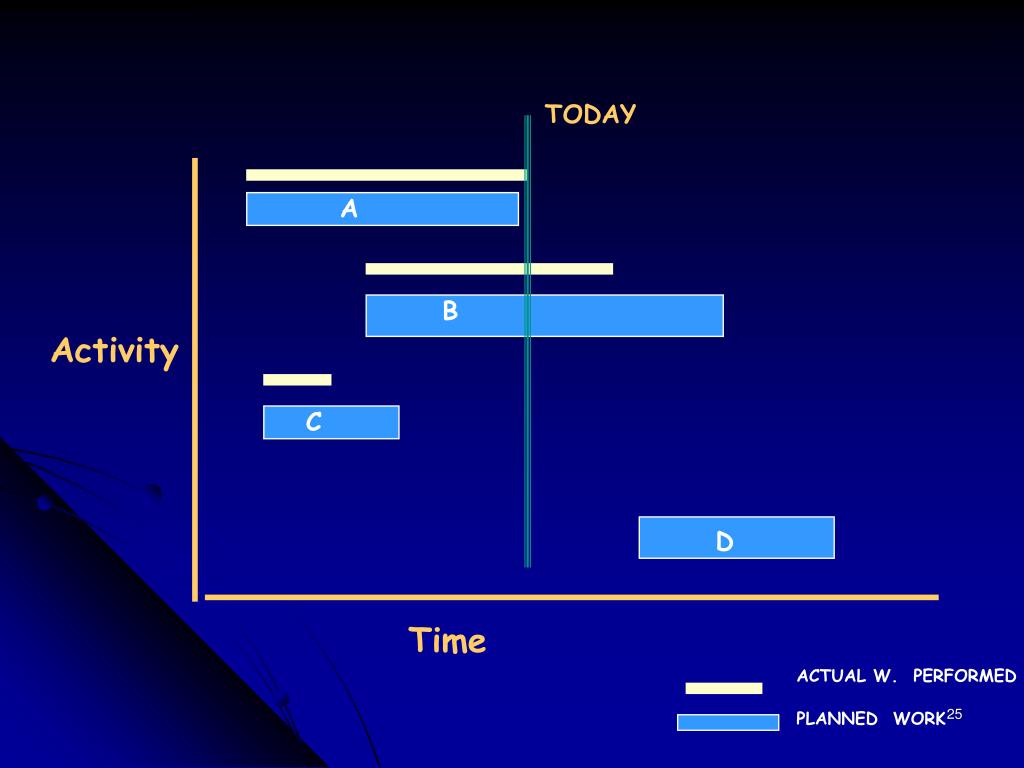 TODAY

A

B

Activity

C

D

Time

ACTUAL W. PERFORMED

PLANNED WORK

25